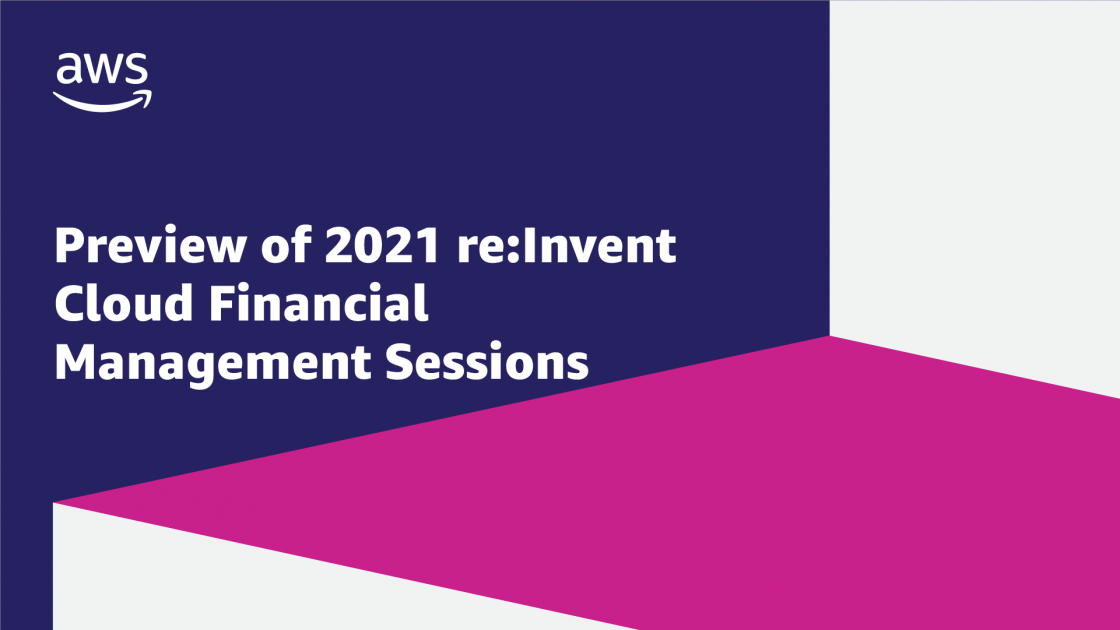 aws

Preview of 2021 re:Invent Cloud Financial Management Sessions